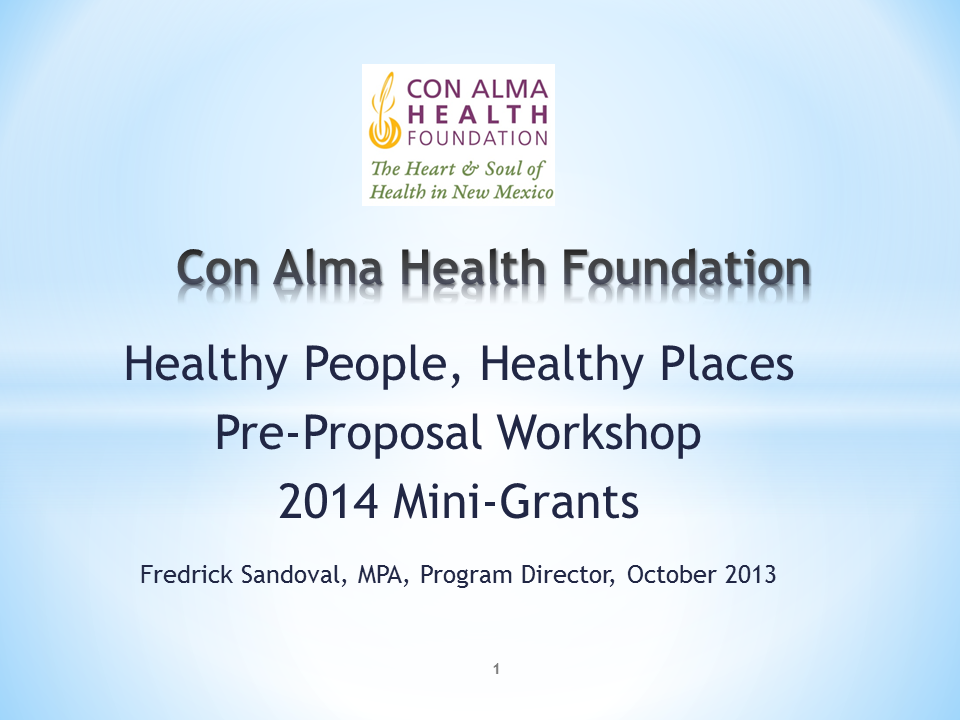 CON ALMA
HEALTH
FOUNDATION
The Heart & Soul of Health in New Mexico

Con Alma Health Foundation

Healthy People, Healthy Places
Pre-Proposal Workshop
2014 Mini-Grants

Fredrick Sandoval, MPA, Program Director, October 2013

1